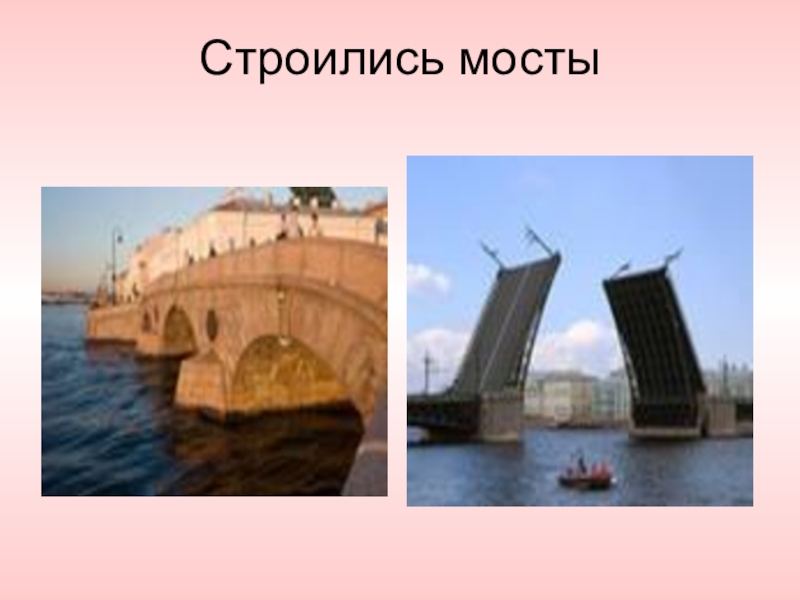 Строились мосты